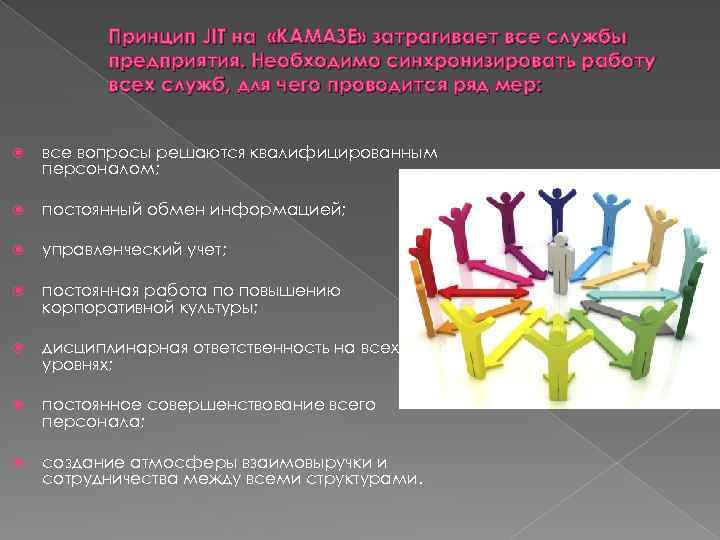 Принцип JIT на «КАМАЗЕ» затрагивает все службы предприятия. Необходимо синхронизировать работу всех служб, для чего проводится ряд мер:

все вопросы решаются квалифицированным персоналом;

постоянный обмен информацией;

управленческий учет;

постоянная работа по повышению корпоративной культуры;

дисциплинарная ответственность на всех уровнях;

постоянное совершенствование всего персонала;

создание атмосферы взаимовыручки и сотрудничества между всеми структурами.